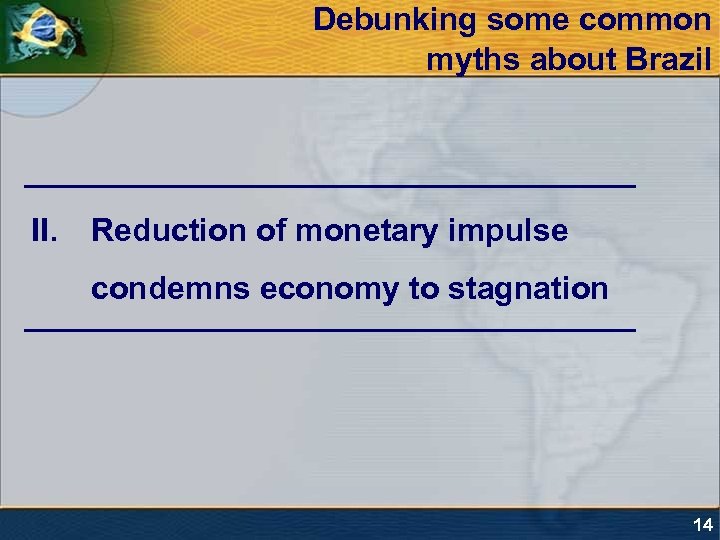 Debunking some common myths about Brazil

II. Reduction of monetary impulse condemns economy to stagnation

14